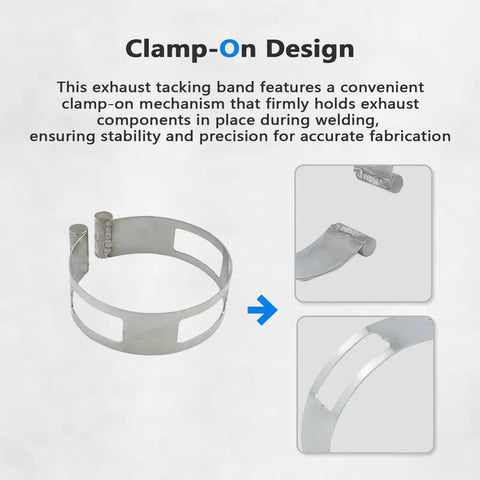 Clamp-On Design

This exhaust tacking band features a convenient clamp-on mechanism that firmly holds exhaust components in place during welding, ensuring stability and precision for accurate fabrication